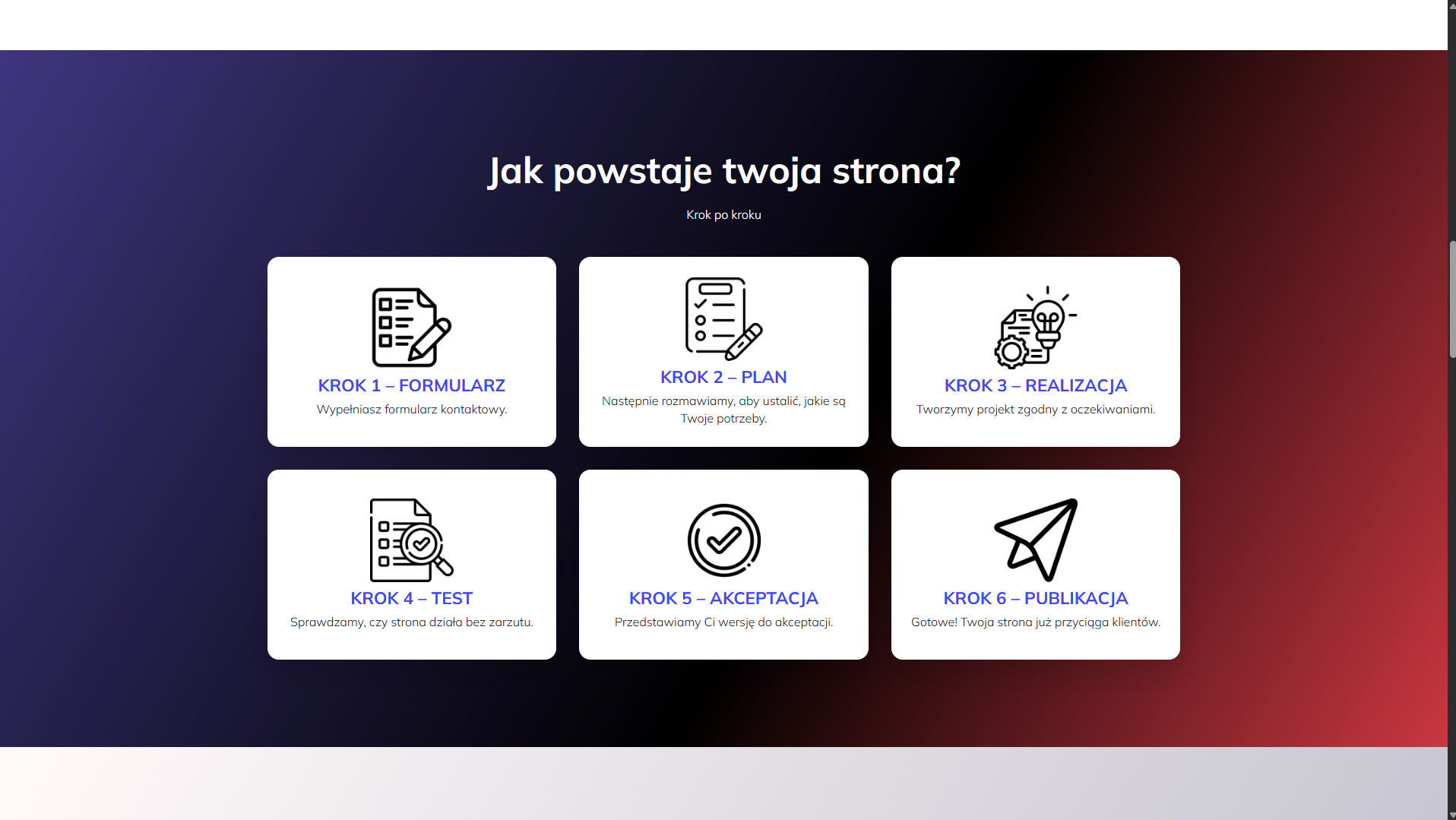 Jak powstaje twoja strona?

Krok po kroku

KROK 1 – FORMULARZ

Wypełniasz formularz kontaktowy.

KROK 2 – PLAN

Następnie rozmawiamy, aby ustalić, jakie są Twoje potrzeby.

KROK 3 – REALIZACJA

Tworzymy projekt zgodny z oczekiwaniami.

KROK 4 – TEST

Sprawdzamy, czy strona działa bez zarzutu.

KROK 5 – AKCEPTACJA

Przedstawiamy Ci wersję do akceptacji.

KROK 6 – PUBLIKACJA

Gotowe! Twoja strona już przyciąga klientów.